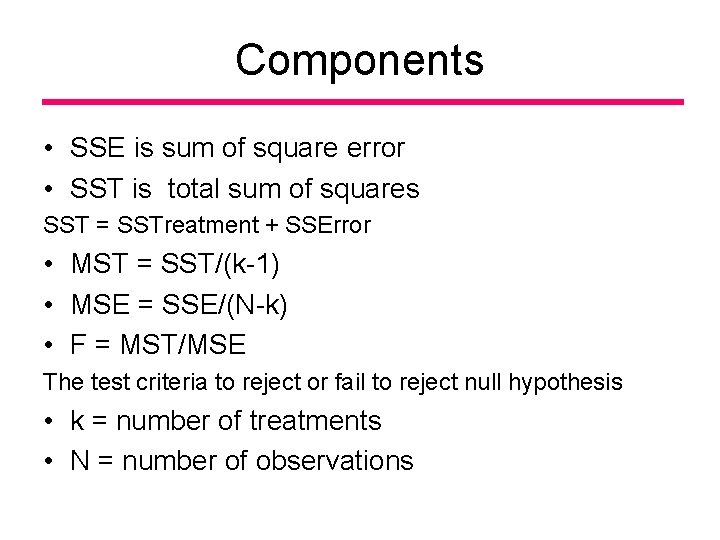 Components

• SSE is sum of square error

• SST is  total sum of squares

SST = SSTreatment + SSError

• MST = SST/(k-1)

• MSE = SSE/(N-k)

• F = MST/MSE

The test criteria to reject or fail to reject null hypothesis

• k = number of treatments

• N = number of observations